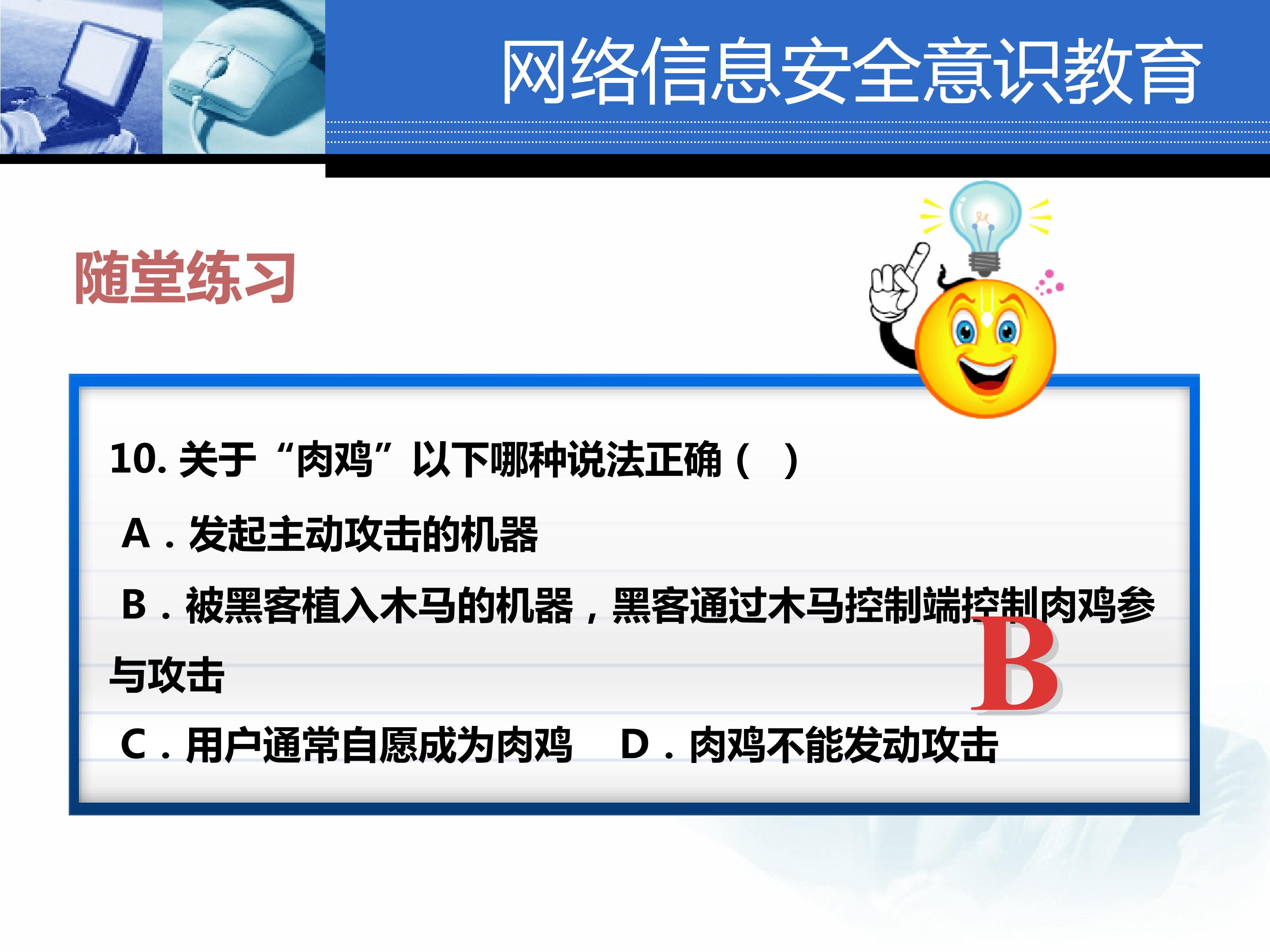 网络信息安全意识教育

随堂练习

10. 关于“肉鸡”以下哪种说法正确（ ）

A．发起主动攻击的机器

B．被黑客植入木马的机器，黑客通过木马控制端控制肉鸡参与攻击

C．用户通常自愿成为肉鸡　D．肉鸡不能发动攻击

B